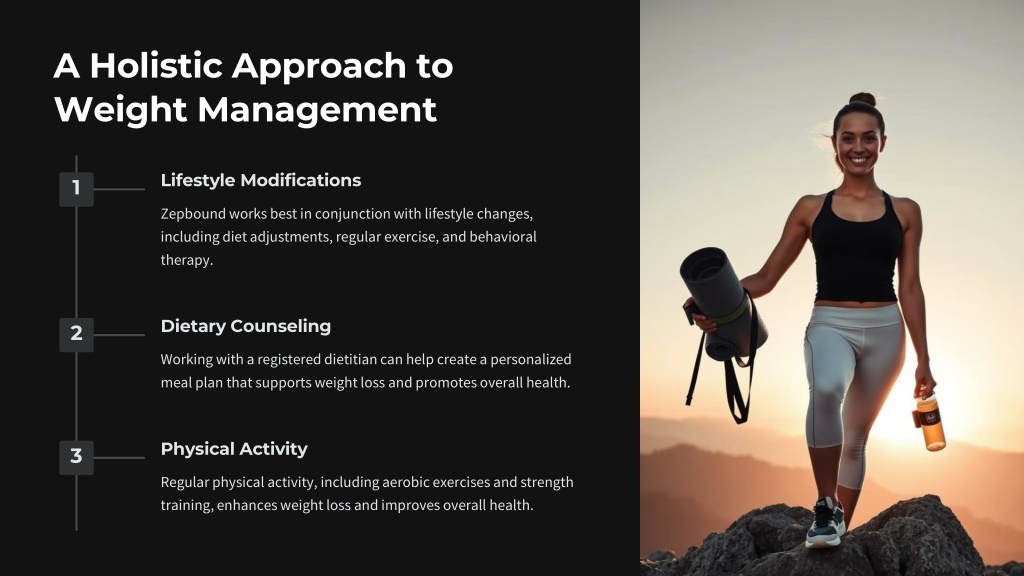 A Holistic Approach to Weight Management

1

Lifestyle Modifications

Zepbound works best in conjunction with lifestyle changes, including diet adjustments, regular exercise, and behavioral therapy.

2

Dietary Counseling

Working with a registered dietitian can help create a personalized meal plan that supports weight loss and promotes overall health.

3

Physical Activity

Regular physical activity, including aerobic exercises and strength training, enhances weight loss and improves overall health.